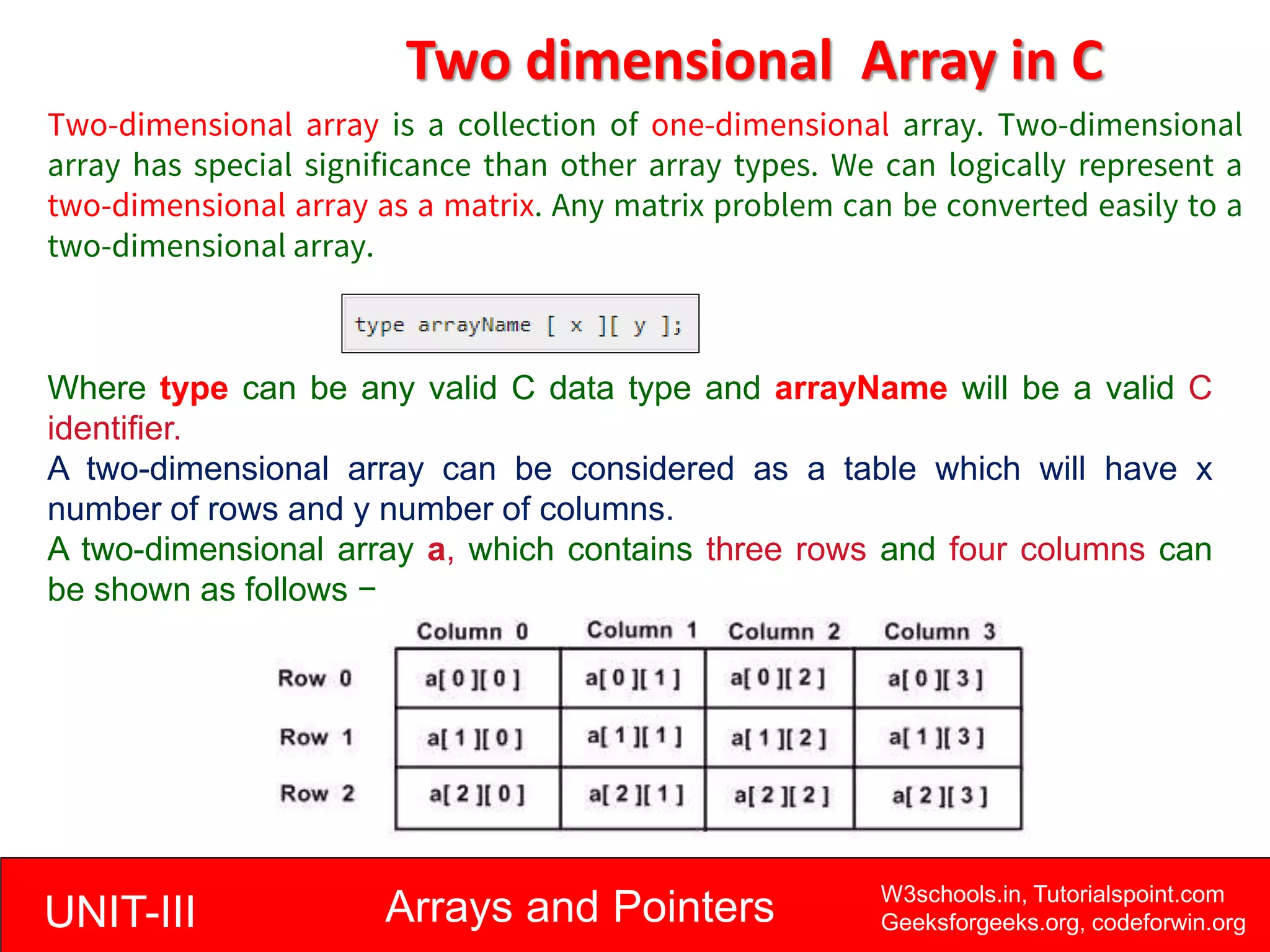 Two dimensional Array in C

Two-dimensional array is a collection of one-dimensional array. Two-dimensional array has special significance than other array types. We can logically represent a two-dimensional array as a matrix. Any matrix problem can be converted easily to a two-dimensional array.

type arrayName [ x ][ y ];

Where type can be any valid C data type and arrayName will be a valid C identifier.

A two-dimensional array can be considered as a table which will have x number of rows and y number of columns.

A two-dimensional array a, which contains three rows and four columns can be shown as follows −

| | Column 0 | Column 1 | Column 2 | Column 3 |
|---|---|---|---|---|
| Row 0 | a[ 0 ][ 0 ] | a[ 0 ][ 1 ] | a[ 0 ][ 2 ] | a[ 0 ][ 3 ] |
| Row 1 | a[ 1 ][ 0 ] | a[ 1 ][ 1 ] | a[ 1 ][ 2 ] | a[ 1 ][ 3 ] |
| Row 2 | a[ 2 ][ 0 ] | a[ 2 ][ 1 ] | a[ 2 ][ 2 ] | a[ 2 ][ 3 ] |

UNIT-III Arrays and Pointers W3schools.in, Tutorialspoint.com Geeksforgeeks.org, codeforwin.org